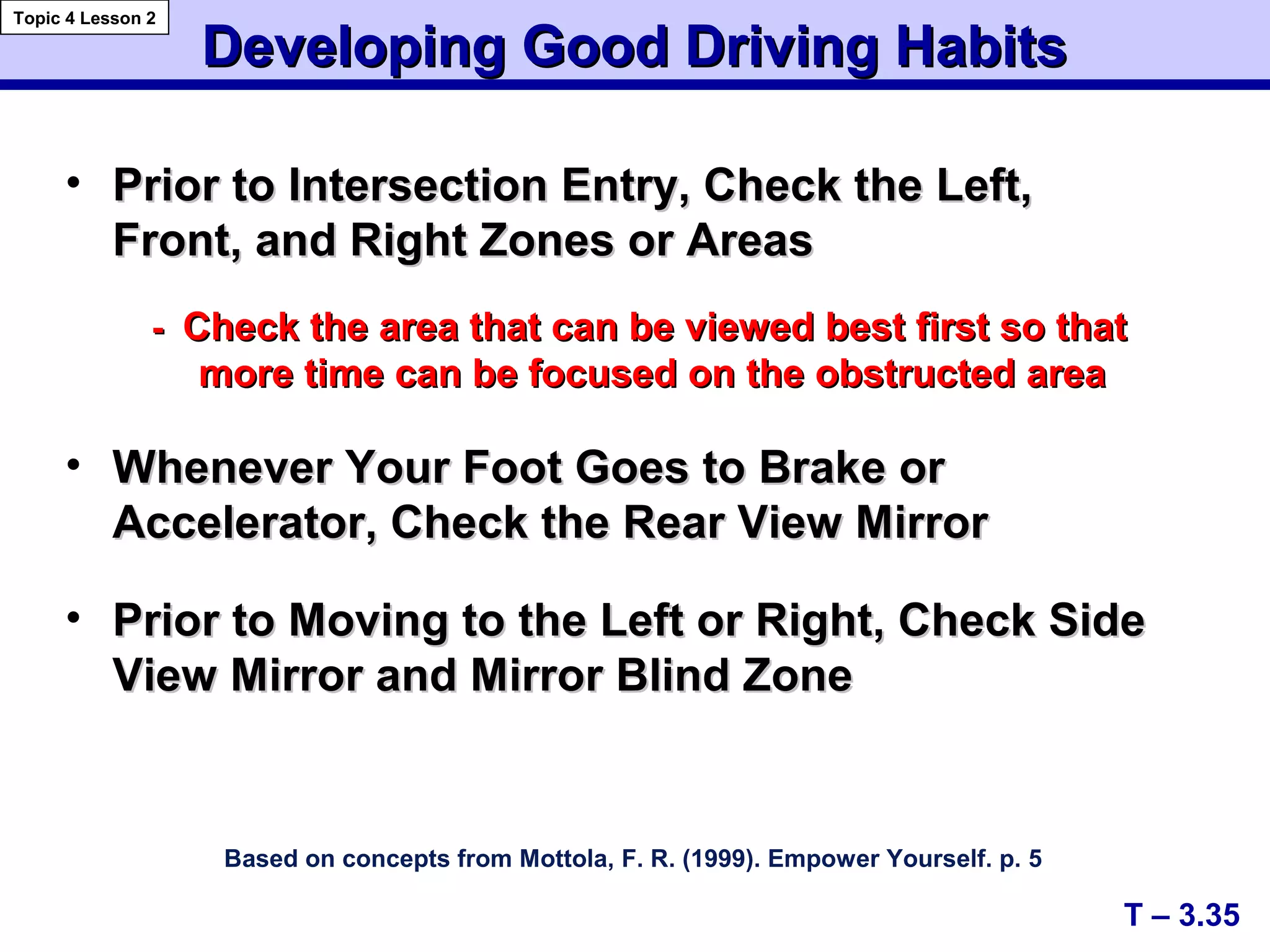 Topic 4 Lesson 2

Developing Good Driving Habits

• Prior to Intersection Entry, Check the Left, Front, and Right Zones or Areas

- Check the area that can be viewed best first so that more time can be focused on the obstructed area

• Whenever Your Foot Goes to Brake or Accelerator, Check the Rear View Mirror

• Prior to Moving to the Left or Right, Check Side View Mirror and Mirror Blind Zone

Based on concepts from Mottola, F. R. (1999). Empower Yourself. p. 5

T – 3.35